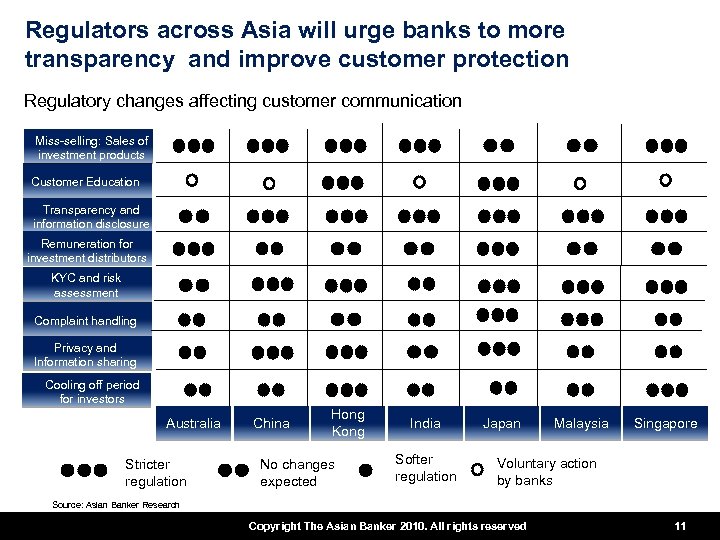 Regulators across Asia will urge banks to more transparency and improve customer protection

Regulatory changes affecting customer communication

| | Australia | China | Hong Kong | India | Japan | Malaysia | Singapore |
|---|---|---|---|---|---|---|---|
| Miss-selling: Sales of investment products | ●●● | ●●● | ●●● | ●●● | ●● | ●● | ●●● |
| Customer Education | ○ | ○ | ●●● | ○ | ●●● | ○ | ○ |
| Transparency and information disclosure | ●● | ●●● | ●●● | ●●● | ●●● | ●●● | ●●● |
| Remuneration for investment distributors | ●●● | ●● | ●● | ●● | ●●● | ●● | ●● |
| KYC and risk assessment | ●● | ●●● | ●●● | ●● | ●●● | ●●● | ●●● |
| Complaint handling | ●● | ●● | ●● | ●● | ●●● | ●●● | ●● |
| Privacy and Information sharing | ●● | ●●● | ●●● | ●● | ●●● | ●● | ●● |
| Cooling off period for investors | ●● | ●● | ●●● | ●● | ●● | ●● | ●●● |

●●● Stricter regulation ●● No changes expected ● Softer regulation ○ Voluntary action by banks

Source: Asian Banker Research

Copyright The Asian Banker 2010. All rights reserved 11